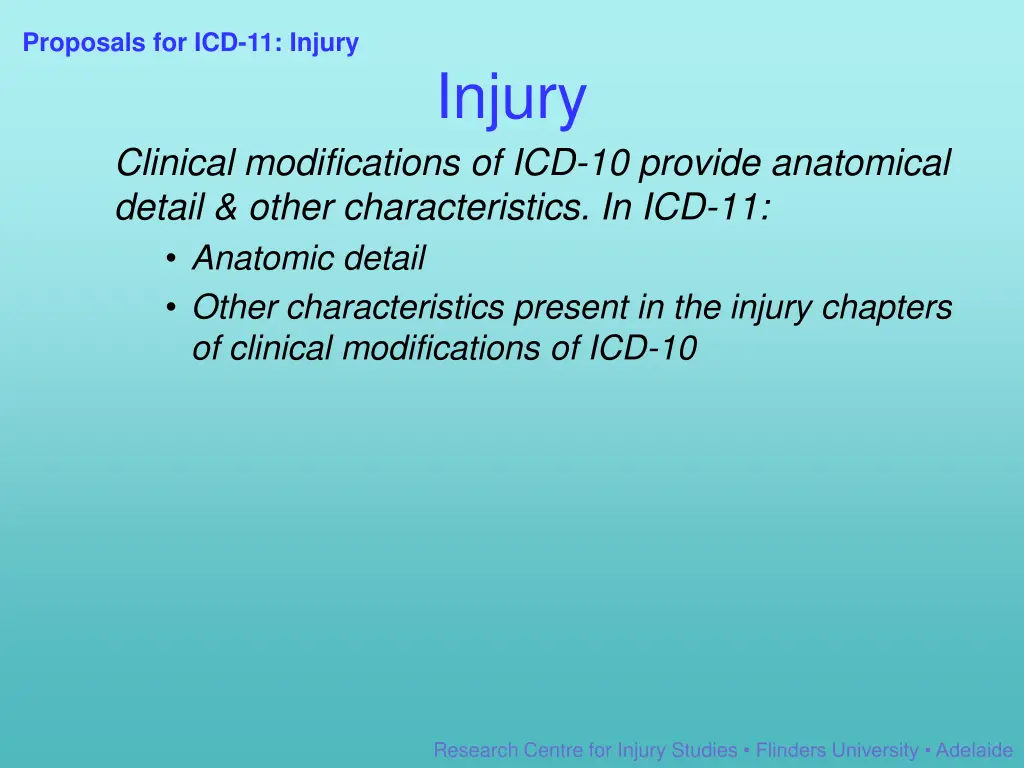 Proposals for ICD-11: Injury

Injury

Clinical modifications of ICD-10 provide anatomical detail & other characteristics. In ICD-11:

• Anatomic detail
• Other characteristics present in the injury chapters of clinical modifications of ICD-10

Research Centre for Injury Studies • Flinders University • Adelaide